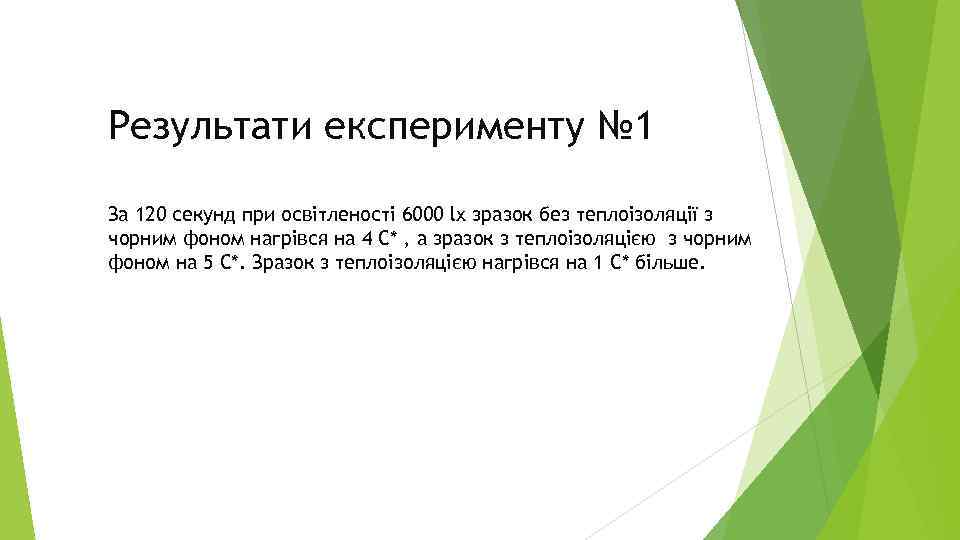 Результати експерименту №1

За 120 секунд при освітленості 6000 lx зразок без теплоізоляції з чорним фоном нагрівся на 4 С* , а зразок з теплоізоляцією з чорним фоном на 5 С*. Зразок з теплоізоляцією нагрівся на 1 С* більше.